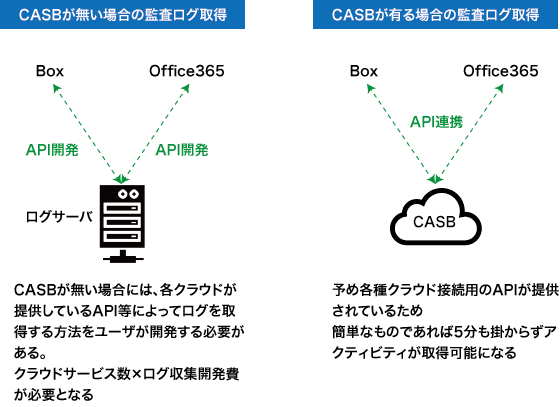 CASBが無い場合の監査ログ取得

Box

Office365

API開発

API開発

ログサーバ

CASBが無い場合には、各クラウドが提供しているAPI等によってログを取得する方法をユーザが開発する必要がある。
クラウドサービス数×ログ収集開発費が必要となる

CASBが有る場合の監査ログ取得

Box

Office365

API連携

CASB

予め各種クラウド接続用のAPIが提供されているため
簡単なものであれば5分も掛からずアクティビティが取得可能になる